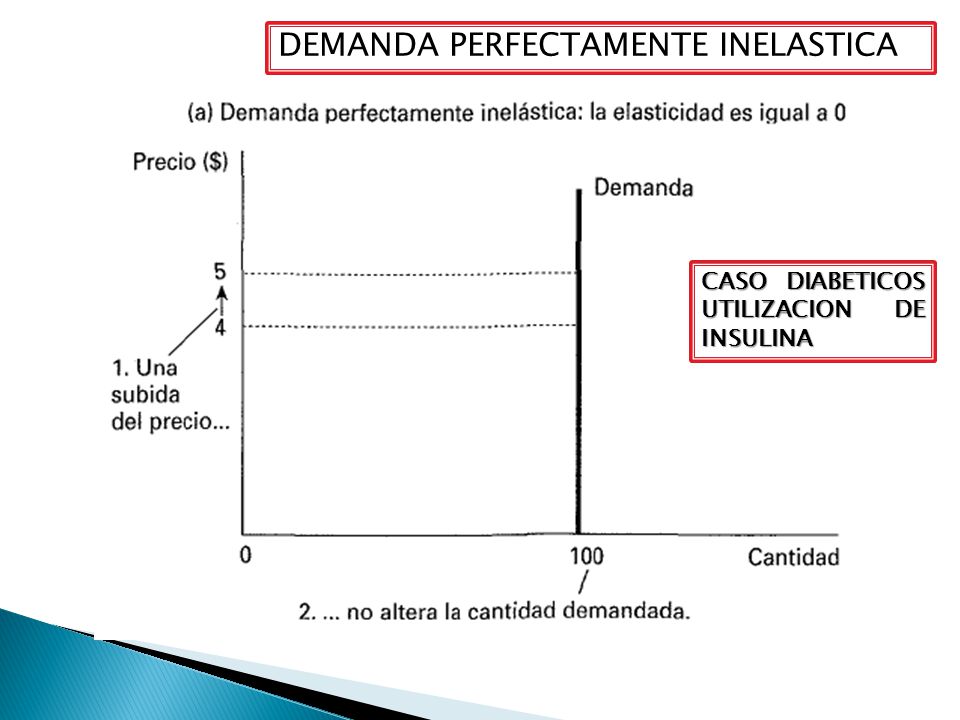 DEMANDA PERFECTAMENTE INELASTICA

(a) Demanda perfectamente inelástica: la elasticidad es igual a 0

Precio ($)

Demanda

5

4

1. Una subida del precio...

CASO DIABETICOS UTILIZACION DE INSULINA

0

100

Cantidad

2. ... no altera la cantidad demandada.